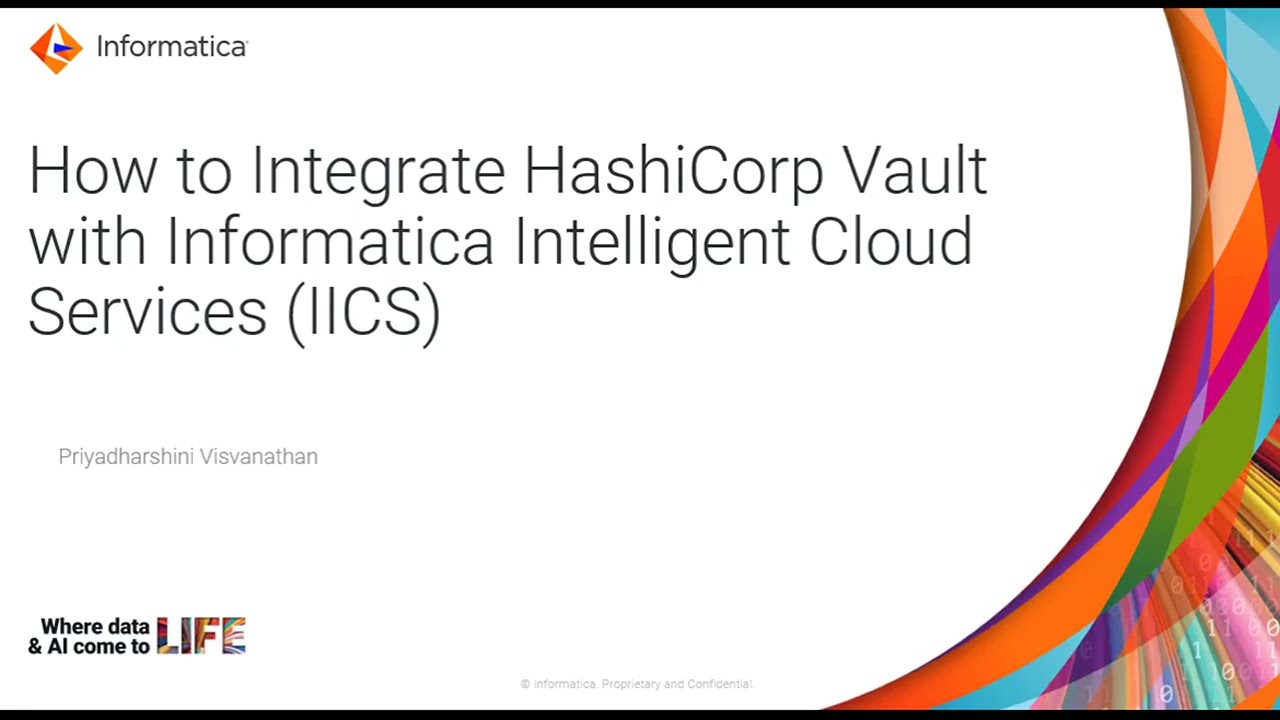 Informatica

How to Integrate HashiCorp Vault with Informatica Intelligent Cloud Services (IICS)

Priyadharshini Visvanathan

Where data & AI come to LIFE

© Informatica. Proprietary and Confidential.